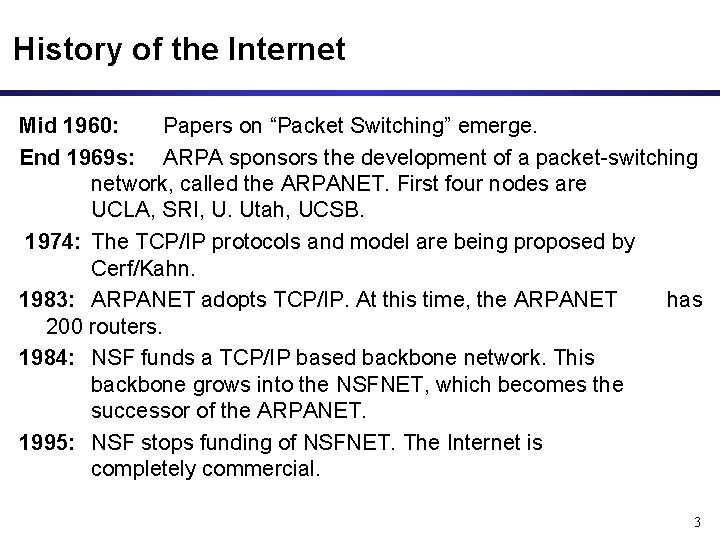 History of the Internet

Mid 1960: Papers on “Packet Switching” emerge.

End 1969s: ARPA sponsors the development of a packet-switching network, called the ARPANET. First four nodes are UCLA, SRI, U. Utah, UCSB.

1974: The TCP/IP protocols and model are being proposed by Cerf/Kahn.

1983: ARPANET adopts TCP/IP. At this time, the ARPANET has 200 routers.

1984: NSF funds a TCP/IP based backbone network. This backbone grows into the NSFNET, which becomes the successor of the ARPANET.

1995: NSF stops funding of NSFNET. The Internet is completely commercial.

3